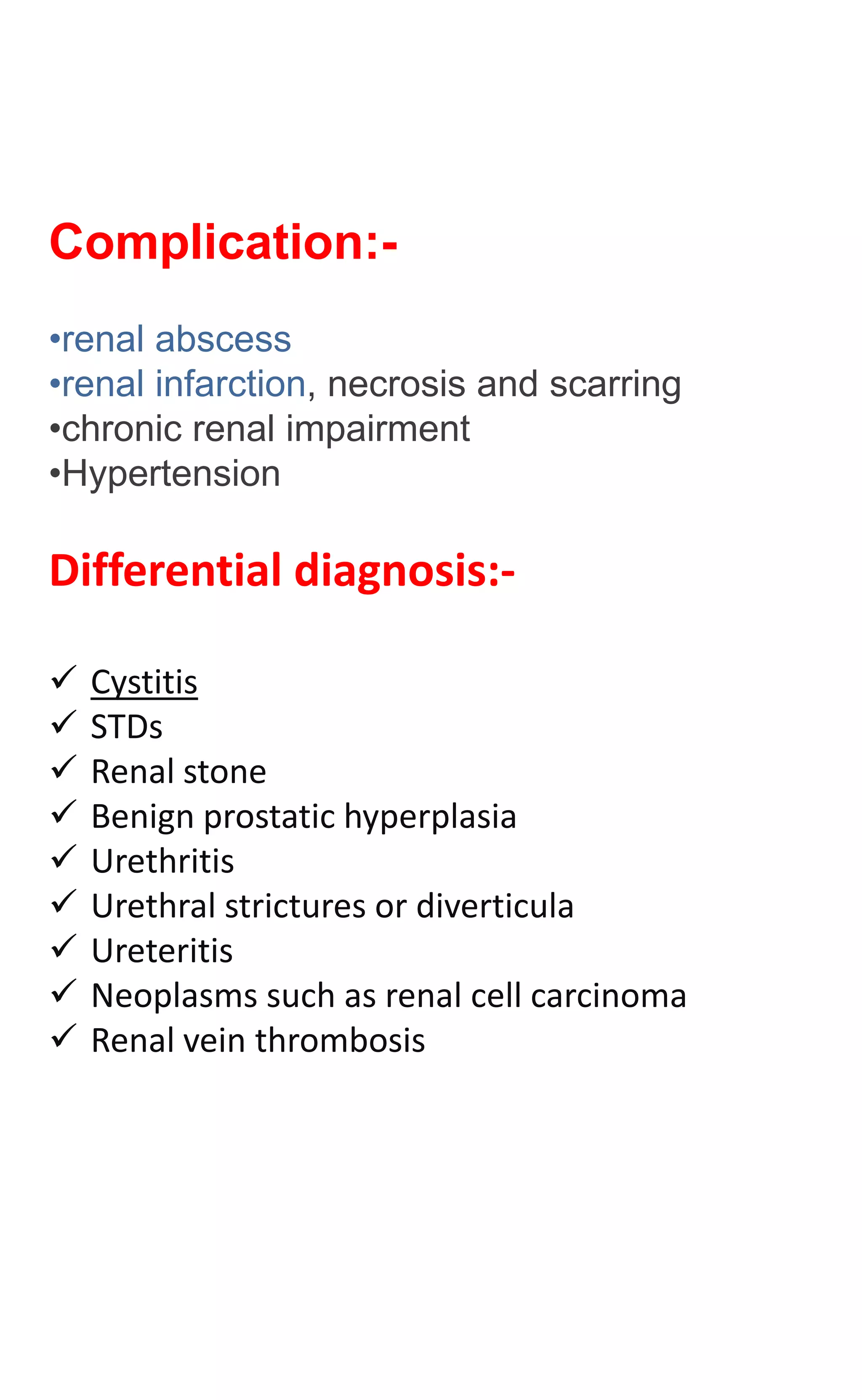 Complication:-

•renal abscess
•renal infarction, necrosis and scarring
•chronic renal impairment
•Hypertension

Differential diagnosis:-

✓ Cystitis
✓ STDs
✓ Renal stone
✓ Benign prostatic hyperplasia
✓ Urethritis
✓ Urethral strictures or diverticula
✓ Ureteritis
✓ Neoplasms such as renal cell carcinoma
✓ Renal vein thrombosis